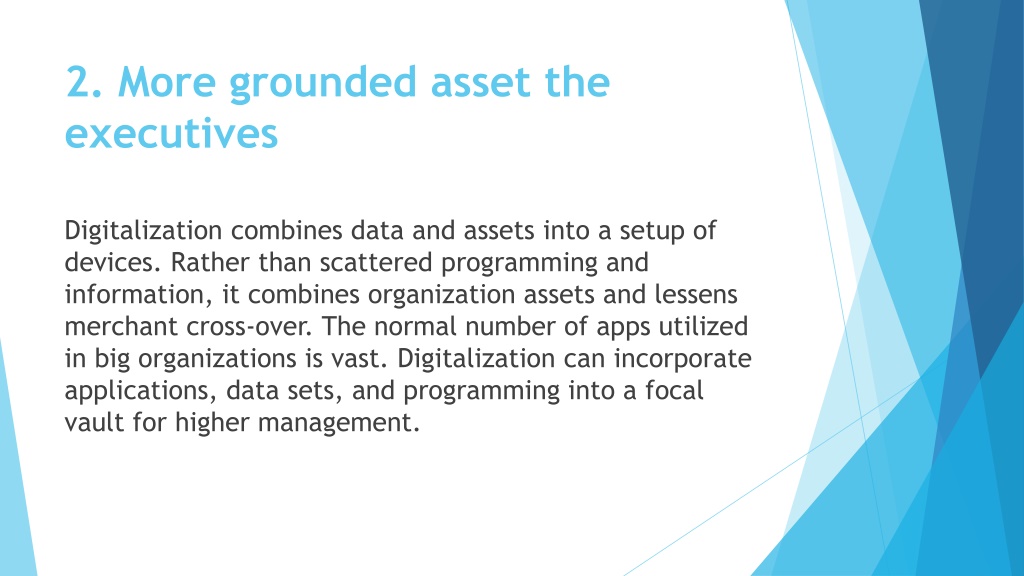 2. More grounded asset the executives

Digitalization combines data and assets into a setup of devices. Rather than scattered programming and information, it combines organization assets and lessens merchant cross-over. The normal number of apps utilized in big organizations is vast. Digitalization can incorporate applications, data sets, and programming into a focal vault for higher management.